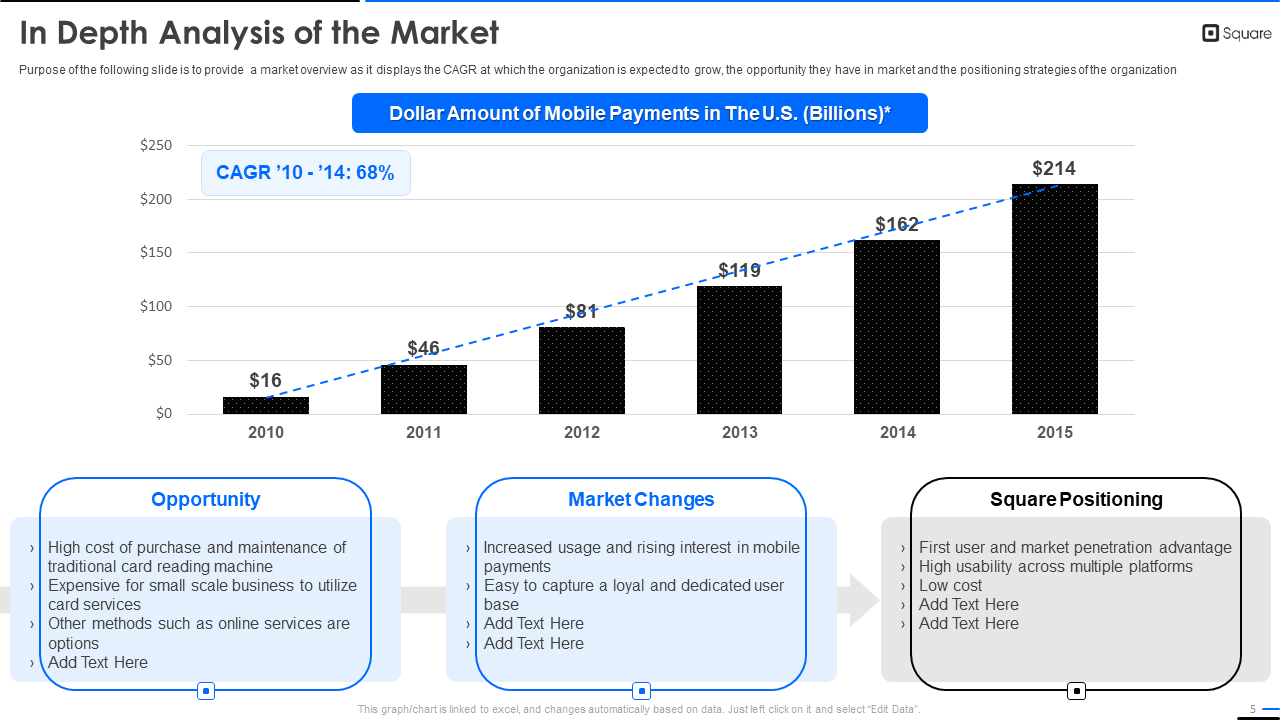 In Depth Analysis of the Market

Square

Purpose of the following slide is to provide a market overview as it displays the CAGR at which the organization is expected to grow, the opportunity they have in market and the positioning strategies of the organization

Dollar Amount of Mobile Payments in The U.S. (Billions)*

CAGR '10 - '14: 68%

$250
$200
$150
$100
$50
$0

$16
$46
$81
$119
$162
$214

2010
2011
2012
2013
2014
2015

Opportunity

› High cost of purchase and maintenance of traditional card reading machine
› Expensive for small scale business to utilize card services
› Other methods such as online services are options
› Add Text Here

Market Changes

› Increased usage and rising interest in mobile payments
› Easy to capture a loyal and dedicated user base
› Add Text Here
› Add Text Here

Square Positioning

› First user and market penetration advantage
› High usability across multiple platforms
› Low cost
› Add Text Here
› Add Text Here

This graph/chart is linked to excel, and changes automatically based on data. Just left click on it and select "Edit Data".

5